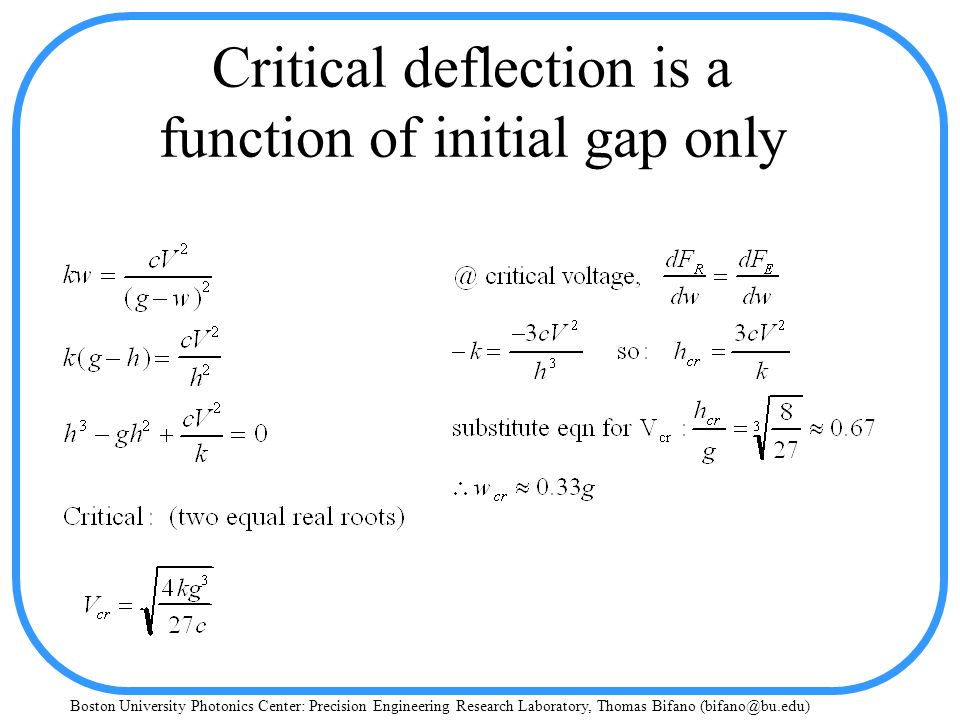 Critical deflection is a function of initial gap only

$kw = \frac{cV^2}{(g-w)^2}$

$k(g-h) = \frac{cV^2}{h^2}$

$h^3 - gh^2 + \frac{cV^2}{k} = 0$

Critical : (two equal real roots)

$V_{cr} = \sqrt{\frac{4kg^3}{27c}}$

@ critical voltage, $\frac{dF_R}{dw} = \frac{dF_E}{dw}$

$-k = \frac{-3cV^2}{h^3}$ so: $h_{cr} = \frac{3cV^2}{k}$

substitute eqn for $V_{cr}$ : $\frac{h_{cr}}{g} = \sqrt[3]{\frac{8}{27}} \approx 0.67$

$\therefore w_{cr} \approx 0.33g$

Boston University Photonics Center: Precision Engineering Research Laboratory, Thomas Bifano (bifano@bu.edu)